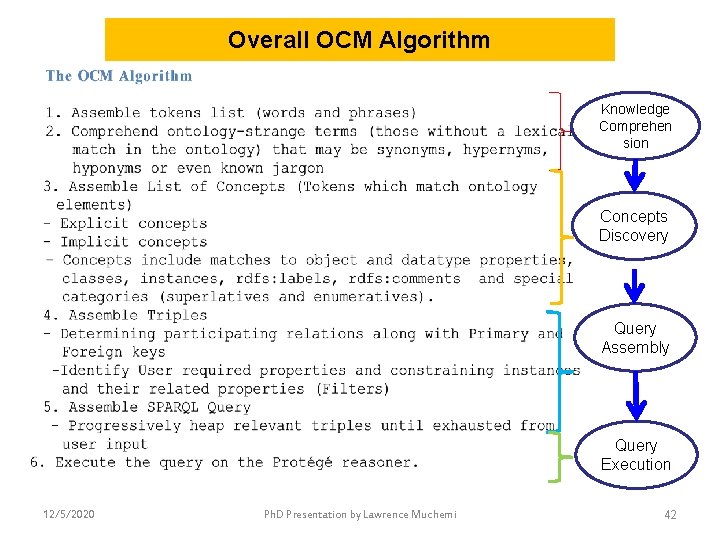 Overall OCM Algorithm

The OCM Algorithm

1. Assemble tokens list (words and phrases)
2. Comprehend ontology-strange terms (those without a lexical match in the ontology) that may be synonyms, hypernyms, hyponyms or even known jargon
3. Assemble List of Concepts (Tokens which match ontology elements)
- Explicit concepts
- Implicit concepts
- Concepts include matches to object and datatype properties, classes, instances, rdfs:labels, rdfs:comments and special categories (superlatives and enumeratives).
4. Assemble Triples
- Determining participating relations along with Primary and Foreign keys
-Identify User required properties and constraining instances and their related properties (Filters)
5. Assemble SPARQL Query
- Progressively heap relevant triples until exhausted from user input
6. Execute the query on the Protégé reasoner.

Knowledge Comprehen sion

Concepts Discovery

Query Assembly

Query Execution

12/5/2020

PhD Presentation by Lawrence Muchemi

42